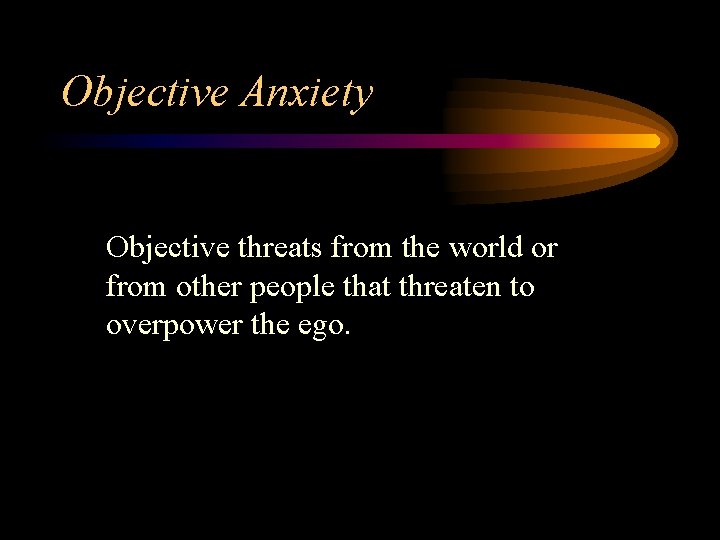 Objective Anxiety

Objective threats from the world or from other people that threaten to overpower the ego.